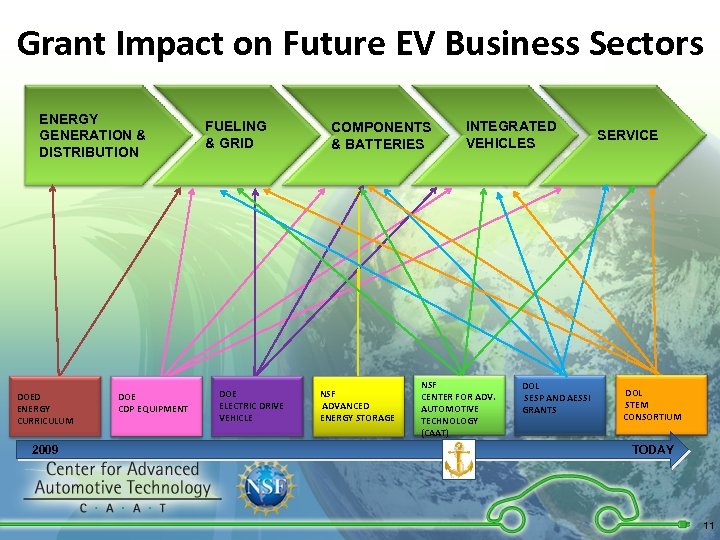 Grant Impact on Future EV Business Sectors

ENERGY GENERATION & DISTRIBUTION

FUELING & GRID

COMPONENTS & BATTERIES

INTEGRATED VEHICLES

SERVICE

DOED ENERGY CURRICULUM

DOE CDP EQUIPMENT

DOE ELECTRIC DRIVE VEHICLE

NSF ADVANCED ENERGY STORAGE

NSF CENTER FOR ADV. AUTOMOTIVE TECHNOLOGY (CAAT)

DOL SESP AND AESSI GRANTS

DOL STEM CONSORTIUM

2009

TODAY

Center for Advanced Automotive Technology
C · A · A · T

NSF

11